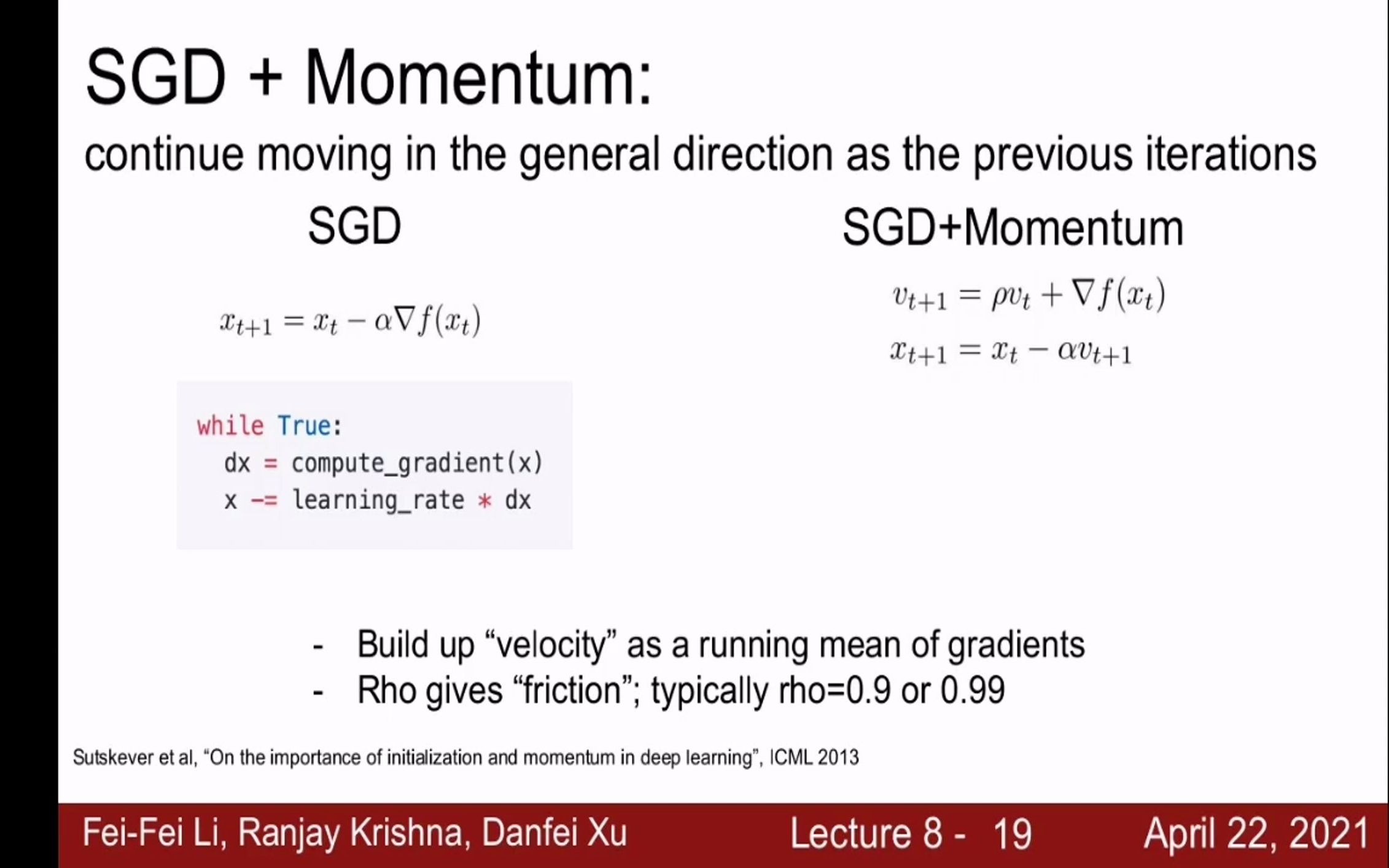 SGD + Momentum:
continue moving in the general direction as the previous iterations

SGD

$x_{t+1} = x_t - \alpha \nabla f(x_t)$

while True:
  dx = compute_gradient(x)
  x -= learning_rate * dx

SGD+Momentum

$v_{t+1} = \rho v_t + \nabla f(x_t)$
$x_{t+1} = x_t - \alpha v_{t+1}$

- Build up “velocity” as a running mean of gradients
- Rho gives “friction”; typically rho=0.9 or 0.99

Sutskever et al, “On the importance of initialization and momentum in deep learning”, ICML 2013

Fei-Fei Li, Ranjay Krishna, Danfei Xu Lecture 8 - 19 April 22, 2021